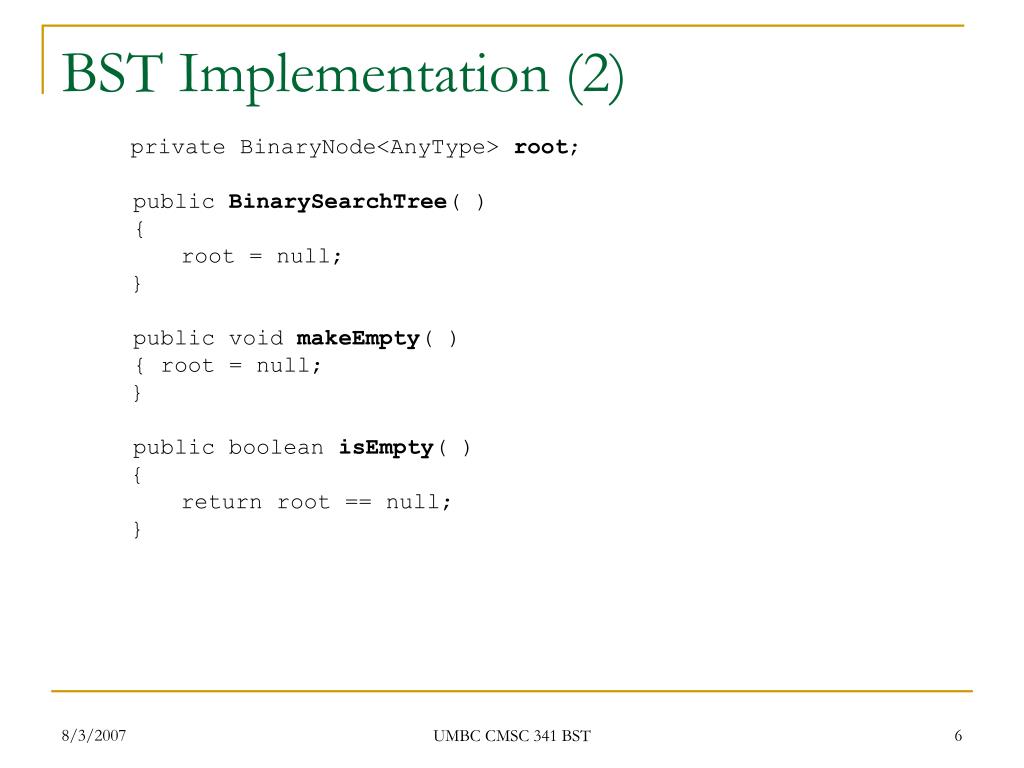 BST Implementation (2)

private BinaryNode<AnyType> root;

public BinarySearchTree( )
{
    root = null;
}

public void makeEmpty( )
{ root = null;
}

public boolean isEmpty( )
{
    return root == null;
}

8/3/2007

UMBC CMSC 341 BST

6